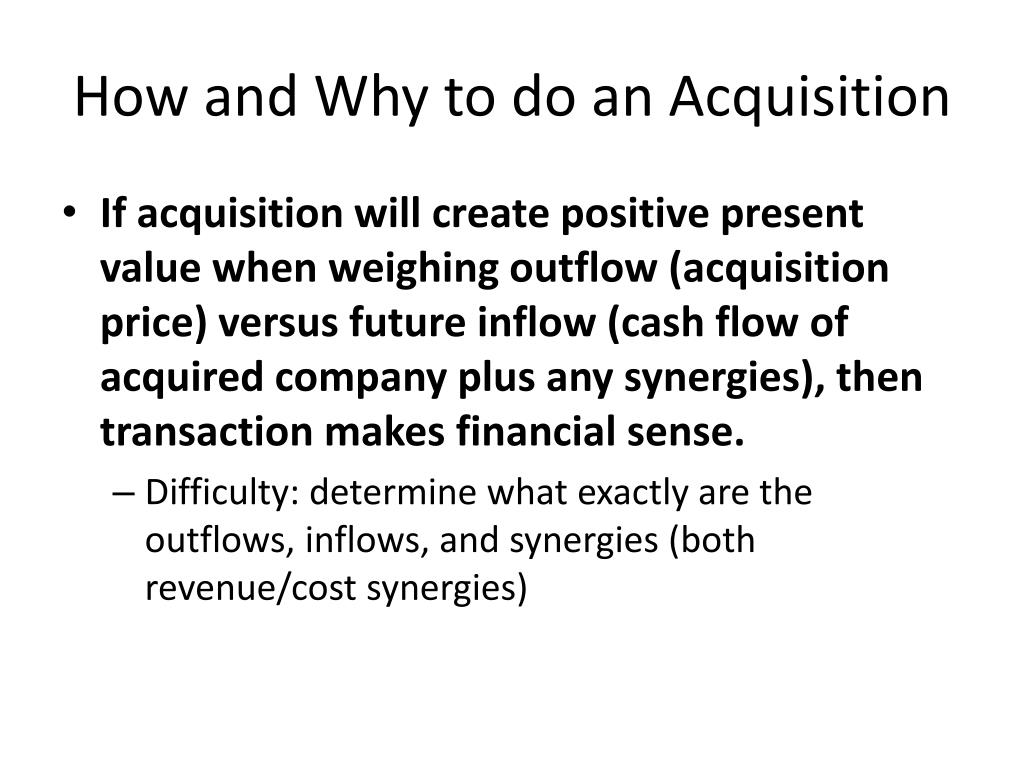 How and Why to do an Acquisition

• If acquisition will create positive present value when weighing outflow (acquisition price) versus future inflow (cash flow of acquired company plus any synergies), then transaction makes financial sense.

– Difficulty: determine what exactly are the outflows, inflows, and synergies (both revenue/cost synergies)